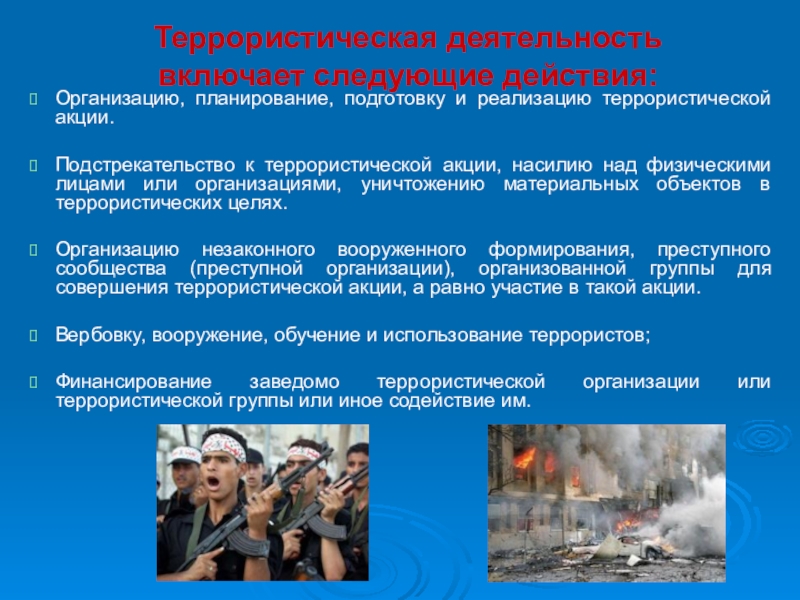 Террористическая деятельность включает следующие действия:

Организацию, планирование, подготовку и реализацию террористической акции.

Подстрекательство к террористической акции, насилию над физическими лицами или организациями, уничтожению материальных объектов в террористических целях.

Организацию незаконного вооруженного формирования, преступного сообщества (преступной организации), организованной группы для совершения террористической акции, а равно участие в такой акции.

Вербовку, вооружение, обучение и использование террористов;

Финансирование заведомо террористической организации или террористической группы или иное содействие им.